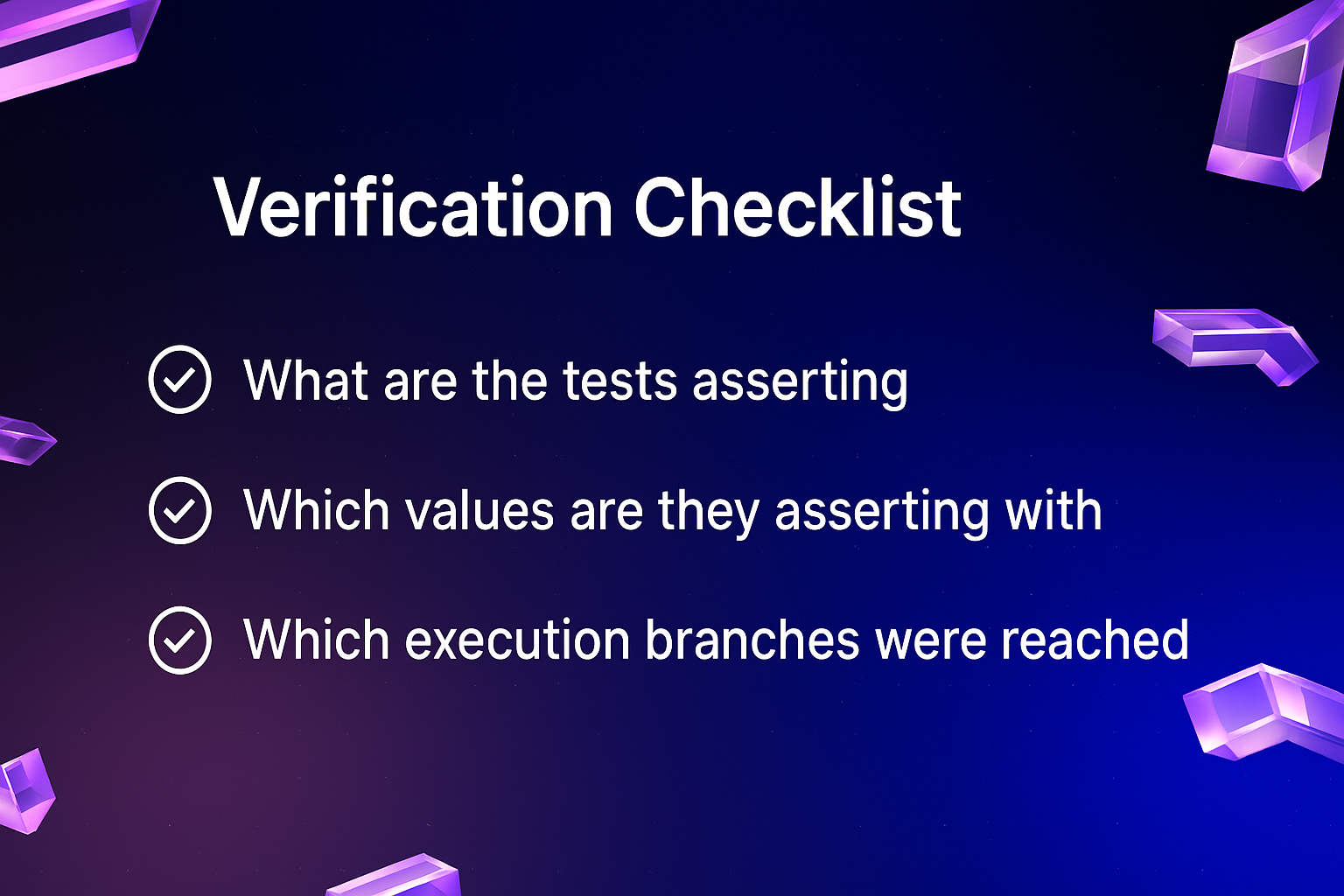 Verification Checklist

What are the tests asserting

Which values are they asserting with

Which execution branches were reached